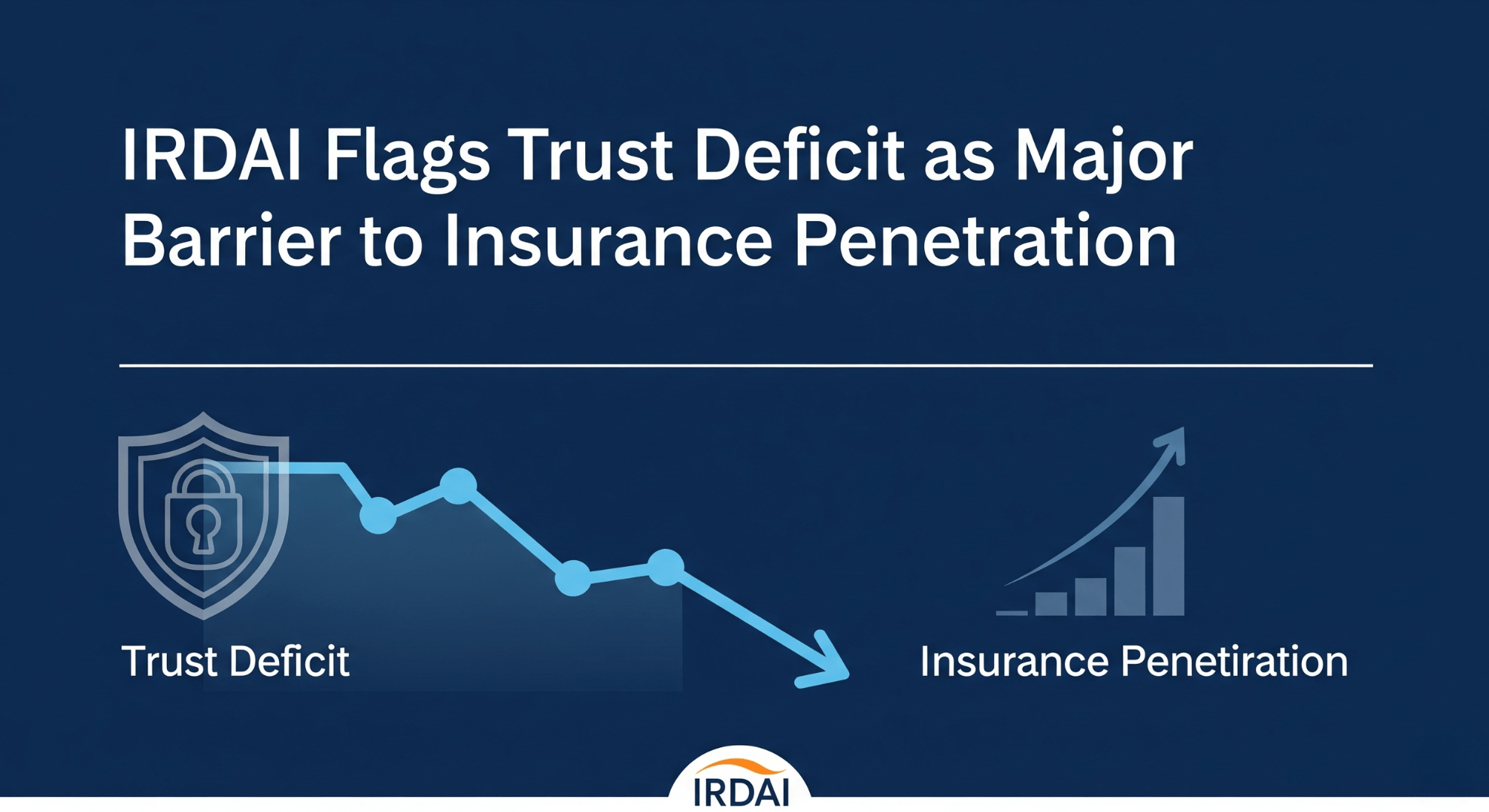 IRDAI Flags Trust Deficit as Major Barrier to Insurance Penetration

Trust Deficit

Insurance Penetiration

IRDAI